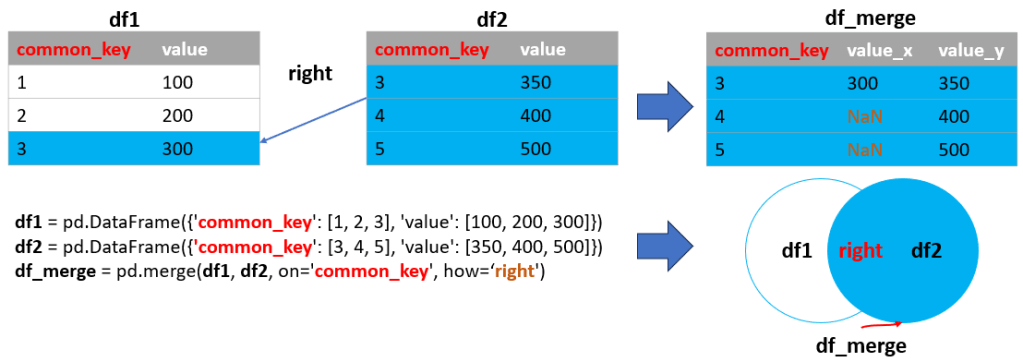 df1

| common_key | value |
|---|---|
| 1 | 100 |
| 2 | 200 |
| 3 | 300 |

right

df2

| common_key | value |
|---|---|
| 3 | 350 |
| 4 | 400 |
| 5 | 500 |

df_merge

| common_key | value_x | value_y |
|---|---|---|
| 3 | 300 | 350 |
| 4 | NaN | 400 |
| 5 | NaN | 500 |

df1 = pd.DataFrame({'common_key': [1, 2, 3], 'value': [100, 200, 300]})
df2 = pd.DataFrame({'common_key': [3, 4, 5], 'value': [350, 400, 500]})
df_merge = pd.merge(df1, df2, on='common_key', how='right')

df1 right df2

df_merge